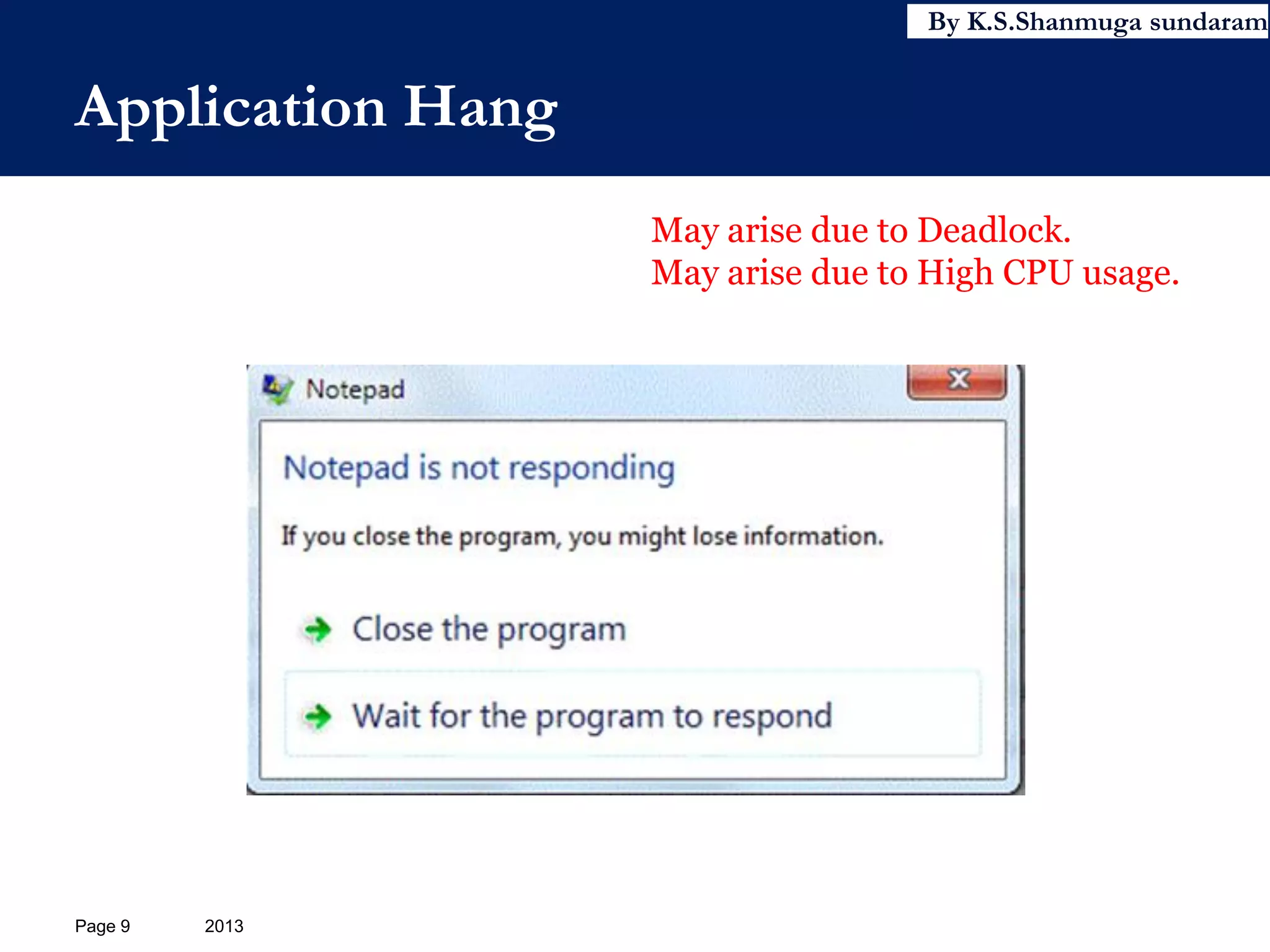 By K.S.Shanmuga sundaram

Application Hang

May arise due to Deadlock.
May arise due to High CPU usage.

Notepad

Notepad is not responding

If you close the program, you might lose information.

Close the program

Wait for the program to respond

Page 9 2013